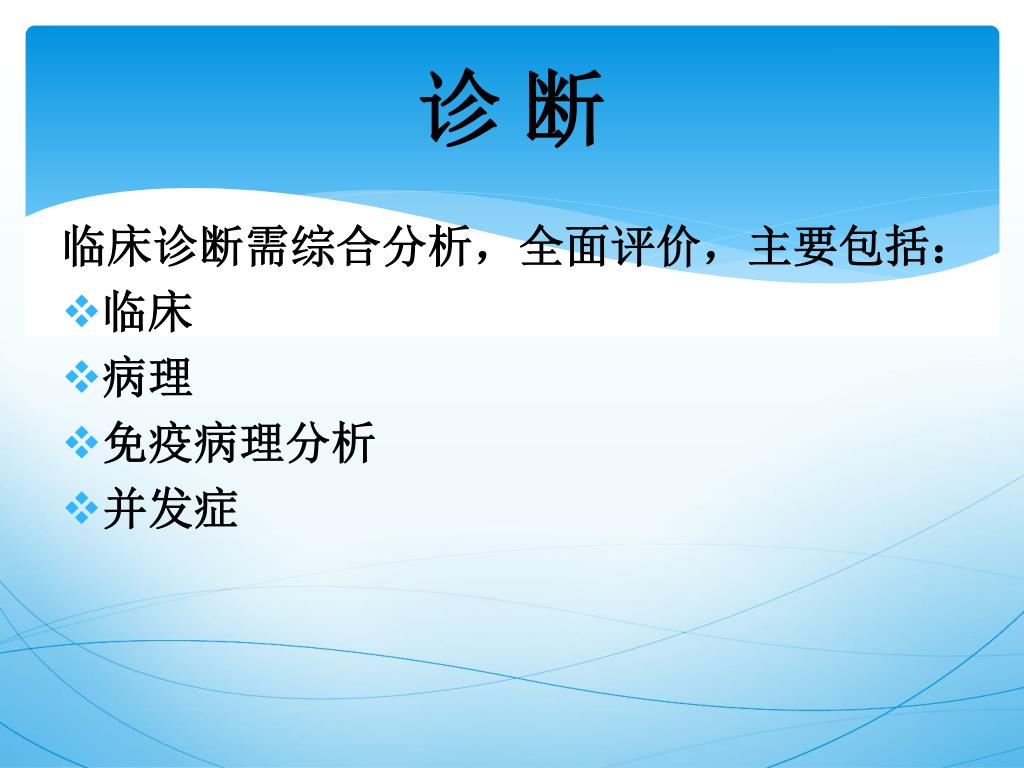 诊 断

临床诊断需综合分析，全面评价，主要包括：

❖临床
❖病理
❖免疫病理分析
❖并发症